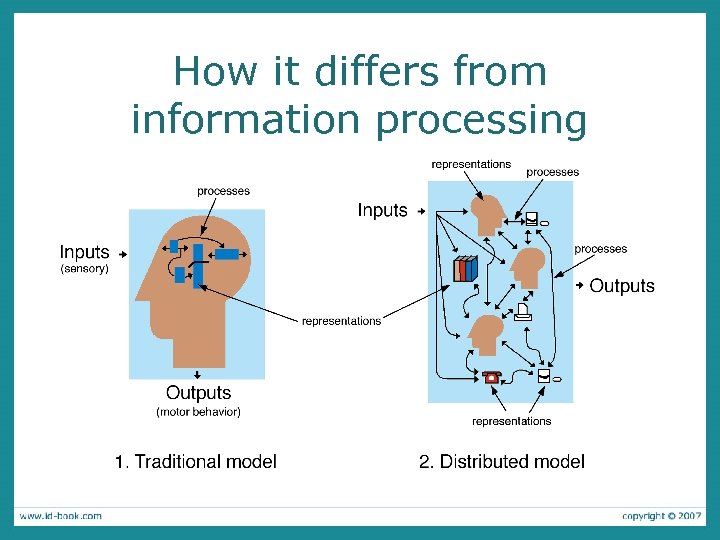 How it differs from information processing

processes

Inputs
(sensory)

representations

Outputs
(motor behavior)

1. Traditional model

representations

processes

Inputs

processes

Outputs

representations

2. Distributed model

www.id-book.com

copyright © 2007